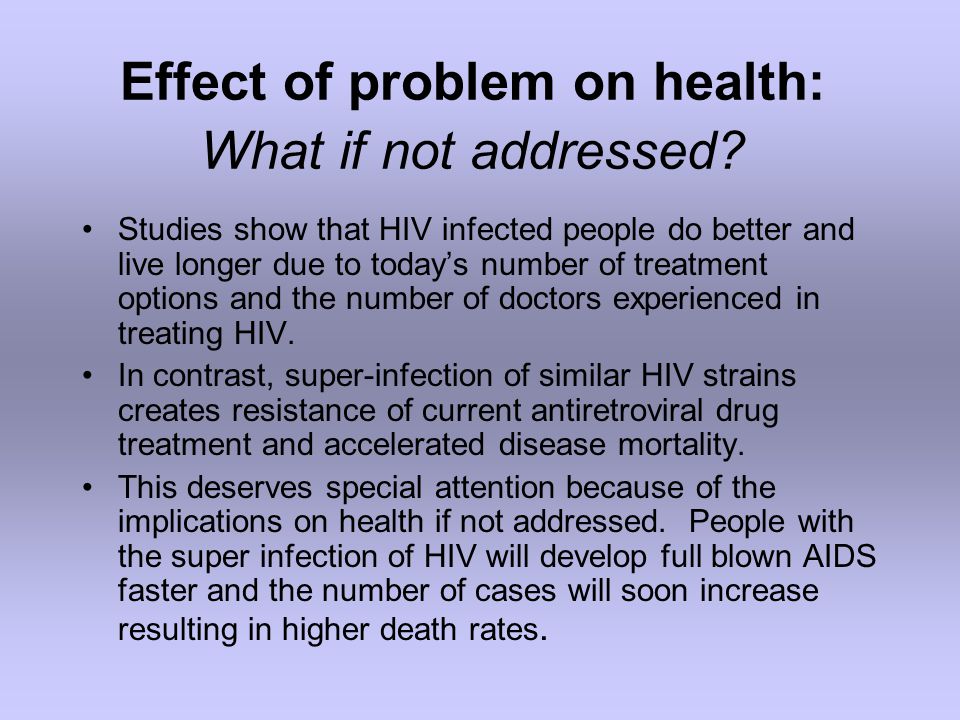 Effect of problem on health:
What if not addressed?

• Studies show that HIV infected people do better and live longer due to today's number of treatment options and the number of doctors experienced in treating HIV.
• In contrast, super-infection of similar HIV strains creates resistance of current antiretroviral drug treatment and accelerated disease mortality.
• This deserves special attention because of the implications on health if not addressed. People with the super infection of HIV will develop full blown AIDS faster and the number of cases will soon increase resulting in higher death rates.